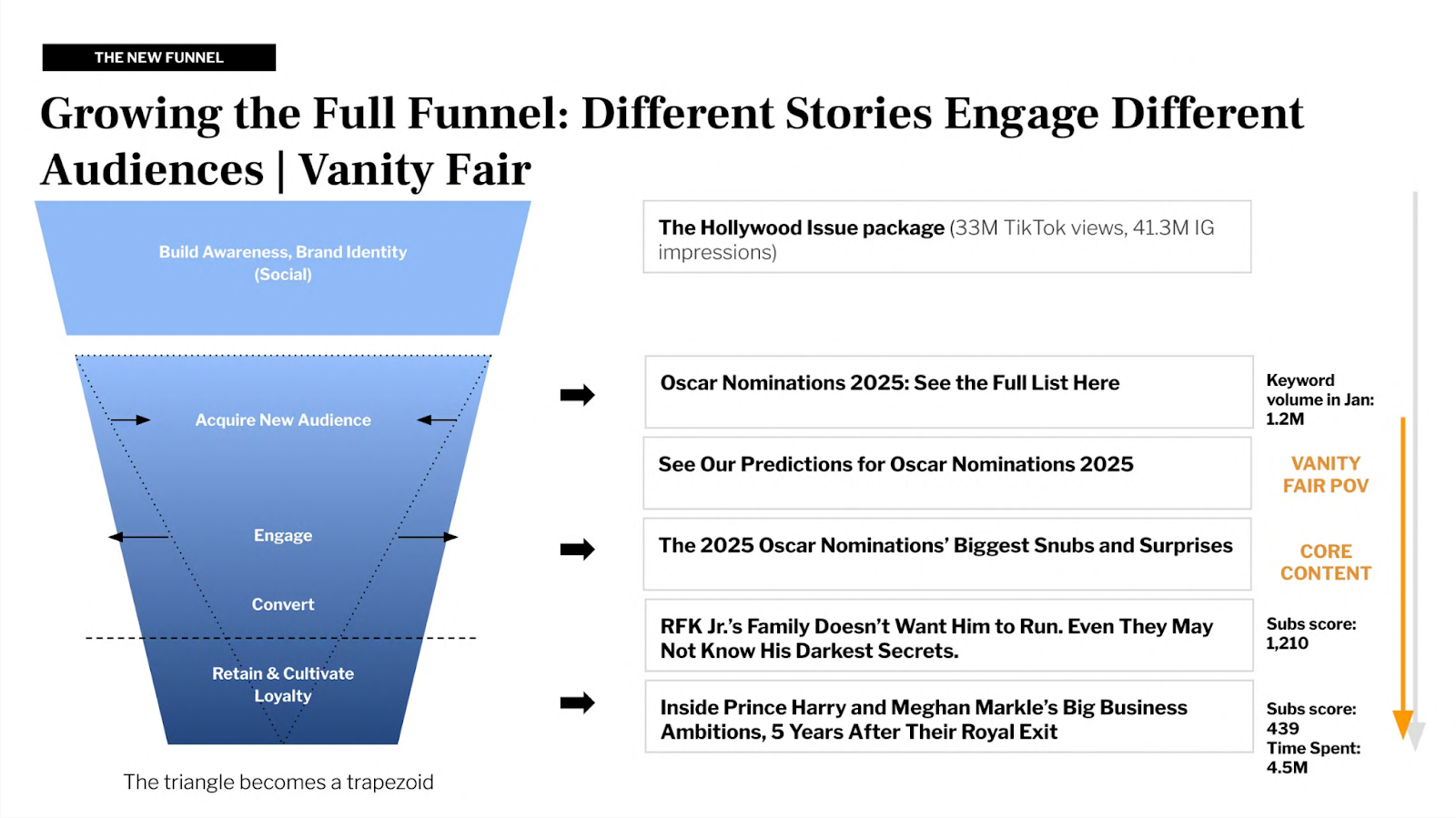 THE NEW FUNNEL

Growing the Full Funnel: Different Stories Engage Different Audiences | Vanity Fair

Build Awareness, Brand Identity (Social)

Acquire New Audience

Engage

Convert

Retain & Cultivate Loyalty

The triangle becomes a trapezoid

The Hollywood Issue package (33M TikTok views, 41.3M IG impressions)

Oscar Nominations 2025: See the Full List Here

Keyword volume in Jan: 1.2M

See Our Predictions for Oscar Nominations 2025

VANITY FAIR POV

The 2025 Oscar Nominations' Biggest Snubs and Surprises

CORE CONTENT

RFK Jr.'s Family Doesn't Want Him to Run. Even They May Not Know His Darkest Secrets.

Subs score: 1,210

Inside Prince Harry and Meghan Markle's Big Business Ambitions, 5 Years After Their Royal Exit

Subs score: 439
Time Spent: 4.5M